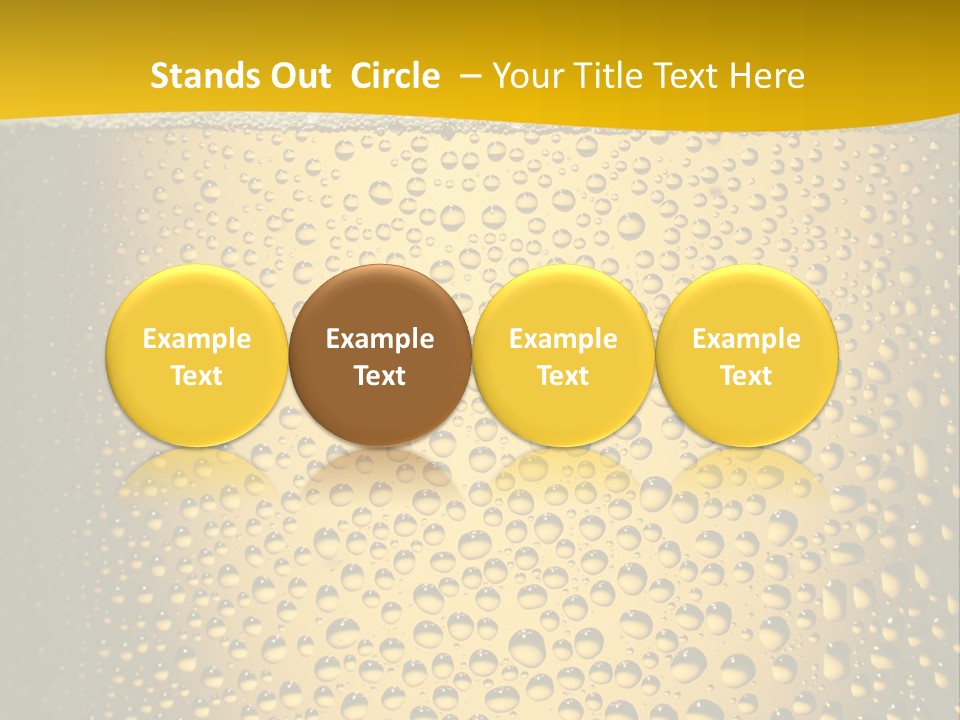 Stands Out Circle – Your Title Text Here

Example Text

Example Text

Example Text

Example Text